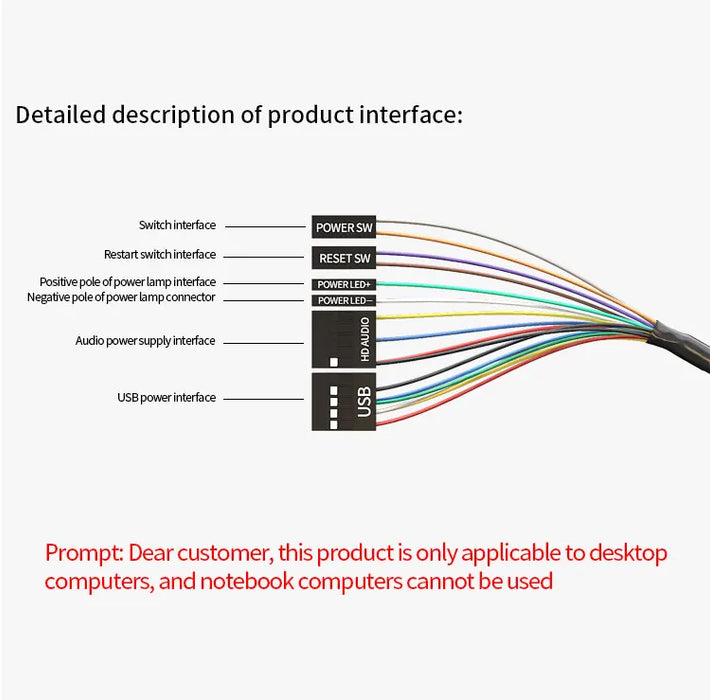 Detailed description of product interface:

Switch interface
Restart switch interface
Positive pole of power lamp interface
Negative pole of power lamp connector
Audio power supply interface
USB power interface

POWER SW
RESET SW
POWER LED+
POWER LED−
HD AUDIO
USB

Prompt: Dear customer, this product is only applicable to desktop computers, and notebook computers cannot be used